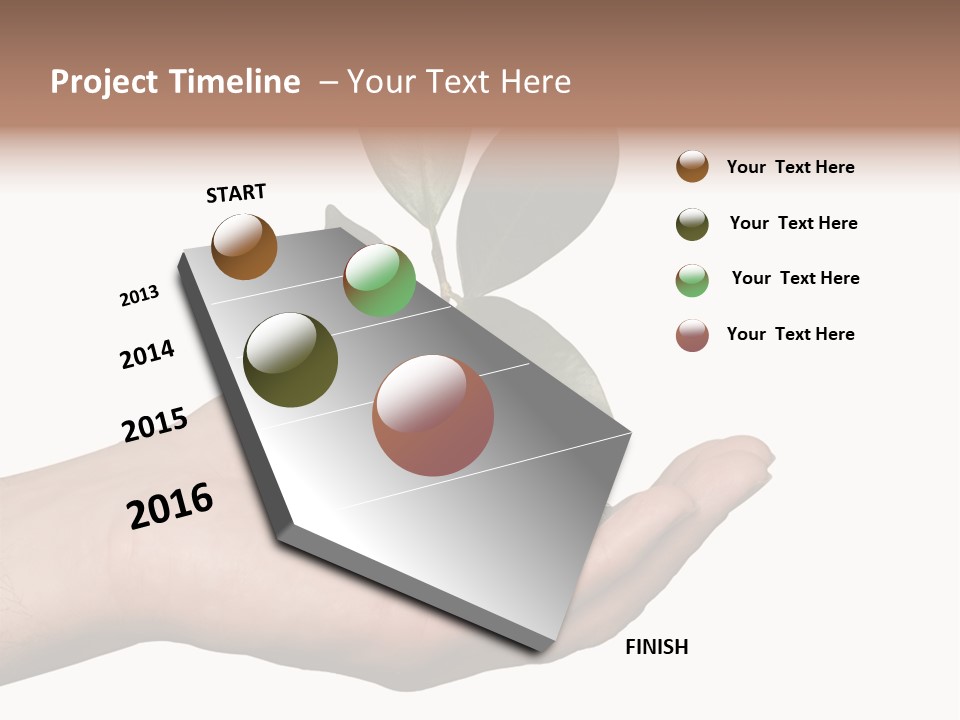 Project Timeline – Your Text Here

START

2013

2014

2015

2016

FINISH

Your Text Here

Your Text Here

Your Text Here

Your Text Here